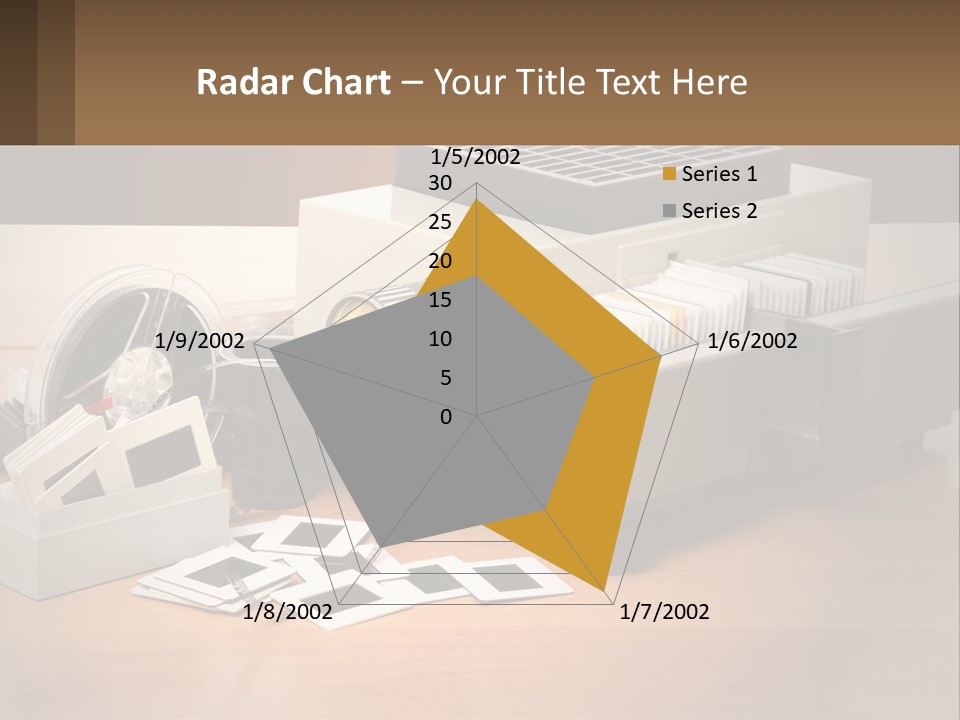 Radar Chart – Your Title Text Here

1/5/2002
30
25
20
15
10
5
0
1/6/2002
1/7/2002
1/8/2002
1/9/2002

Series 1
Series 2